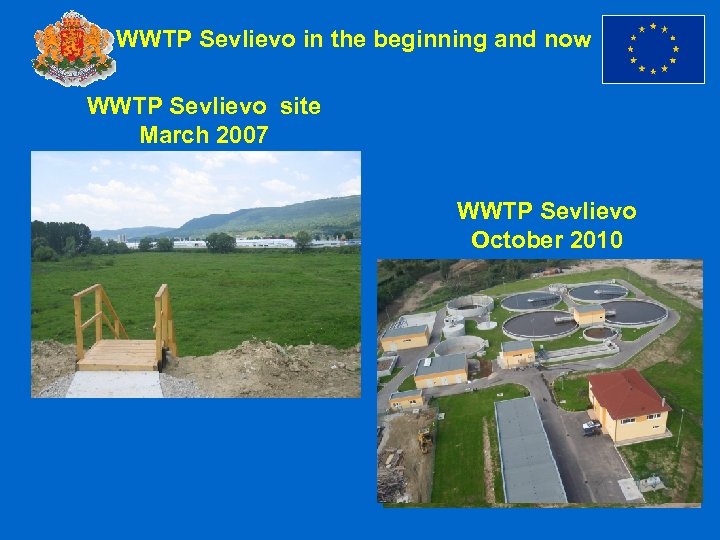 WWTP Sevlievo in the beginning and now

WWTP Sevlievo site
March 2007

WWTP Sevlievo
October 2010